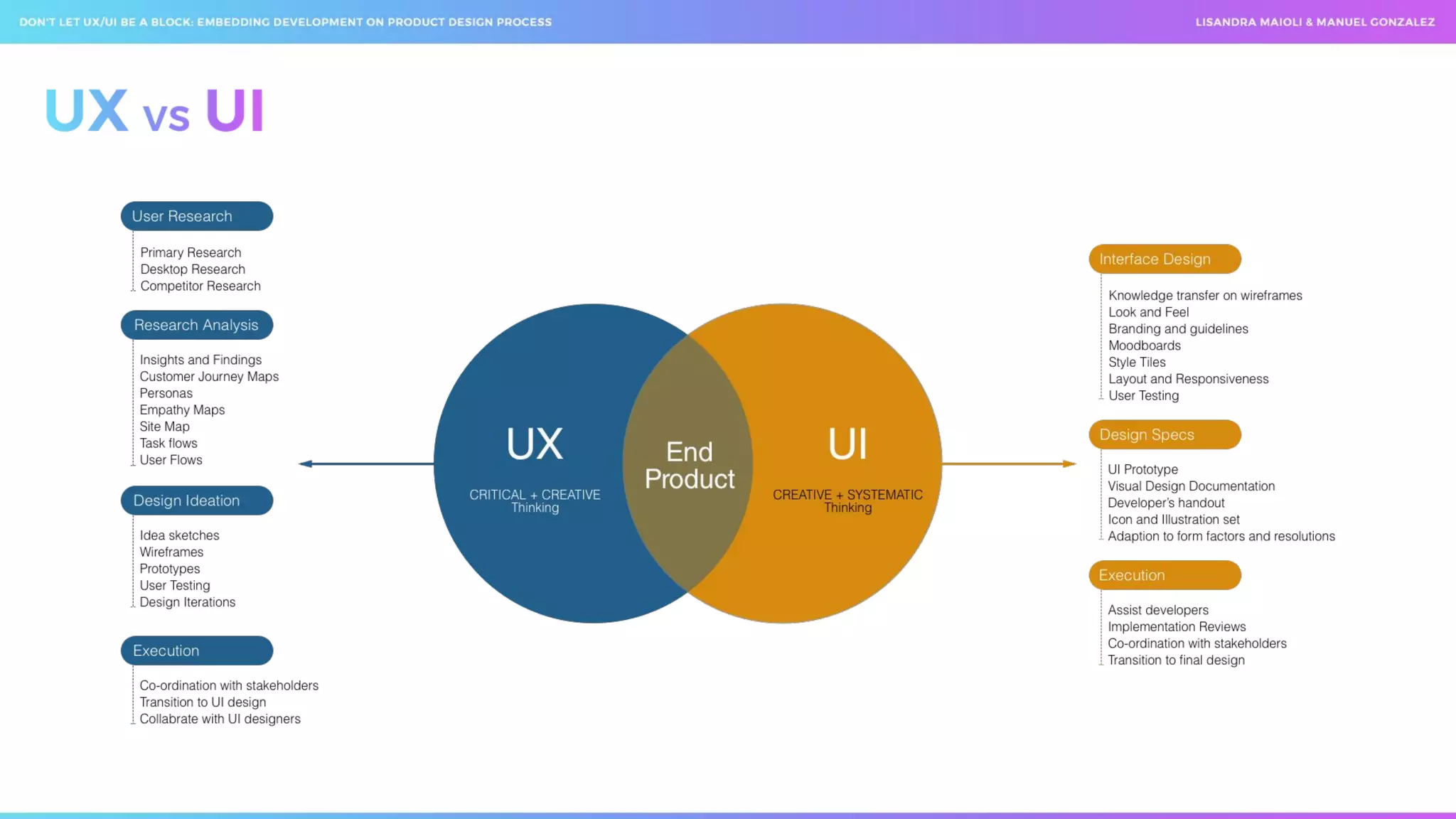 DON'T LET UX/UI BE A BLOCK: EMBEDDING DEVELOPMENT ON PRODUCT DESIGN PROCESS

LISANDRA MAIOLI & MANUEL GONZALEZ

UX vs UI

User Research

Primary Research
Desktop Research
Competitor Research

Research Analysis

Insights and Findings
Customer Journey Maps
Personas
Empathy Maps
Site Map
Task flows
User Flows

Design Ideation

Idea sketches
Wireframes
Prototypes
User Testing
Design Iterations

Execution

Co-ordination with stakeholders
Transition to UI design
Collabrate with UI designers

UX

CRITICAL + CREATIVE Thinking

End Product

UI

CREATIVE + SYSTEMATIC Thinking

Interface Design

Knowledge transfer on wireframes
Look and Feel
Branding and guidelines
Moodboards
Style Tiles
Layout and Responsiveness
User Testing

Design Specs

UI Prototype
Visual Design Documentation
Developer's handout
Icon and Illustration set
Adaption to form factors and resolutions

Execution

Assist developers
Implementation Reviews
Co-ordination with stakeholders
Transition to final design